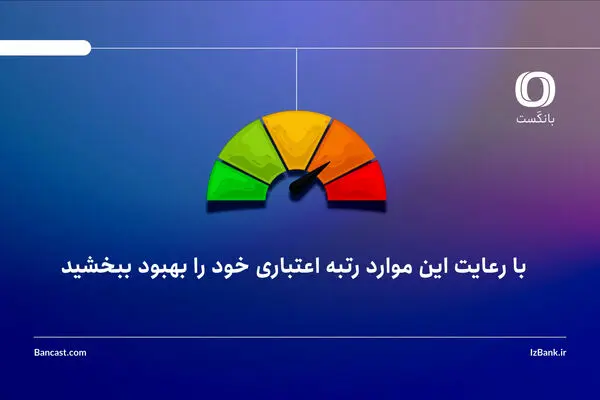 بانکَست

با رعایت این موارد رتبه اعتباری خود را بهبود ببخشید

Bancast.com

IzBank.ir